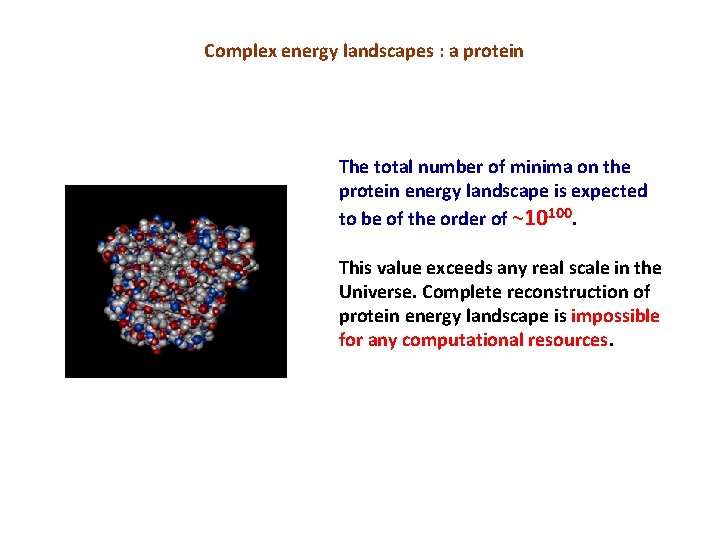 Complex energy landscapes : a protein

The total number of minima on the protein energy landscape is expected to be of the order of $\sim 10^{100}$.

This value exceeds any real scale in the Universe. Complete reconstruction of protein energy landscape is impossible for any computational resources.